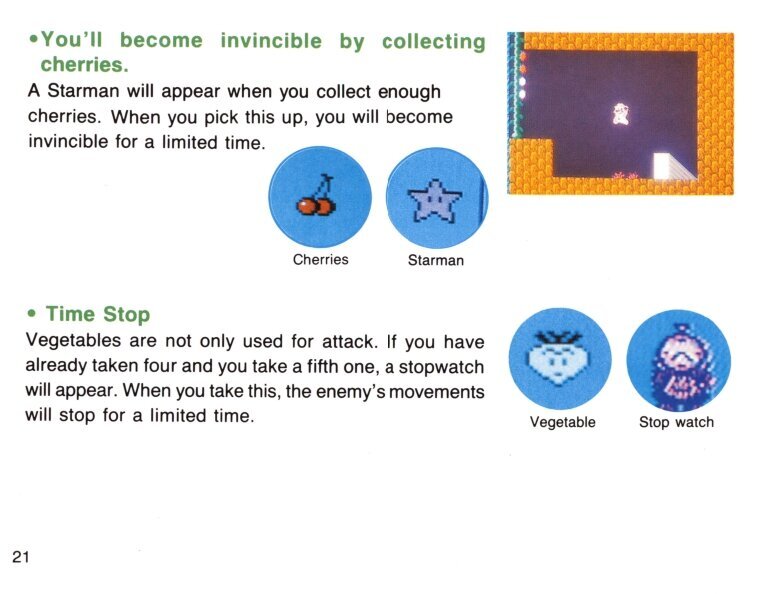 •You'll become invincible by collecting cherries.

A Starman will appear when you collect enough cherries. When you pick this up, you will become invincible for a limited time.

Cherries

Starman

• Time Stop

Vegetables are not only used for attack. If you have already taken four and you take a fifth one, a stopwatch will appear. When you take this, the enemy's movements will stop for a limited time.

Vegetable

Stop watch

21